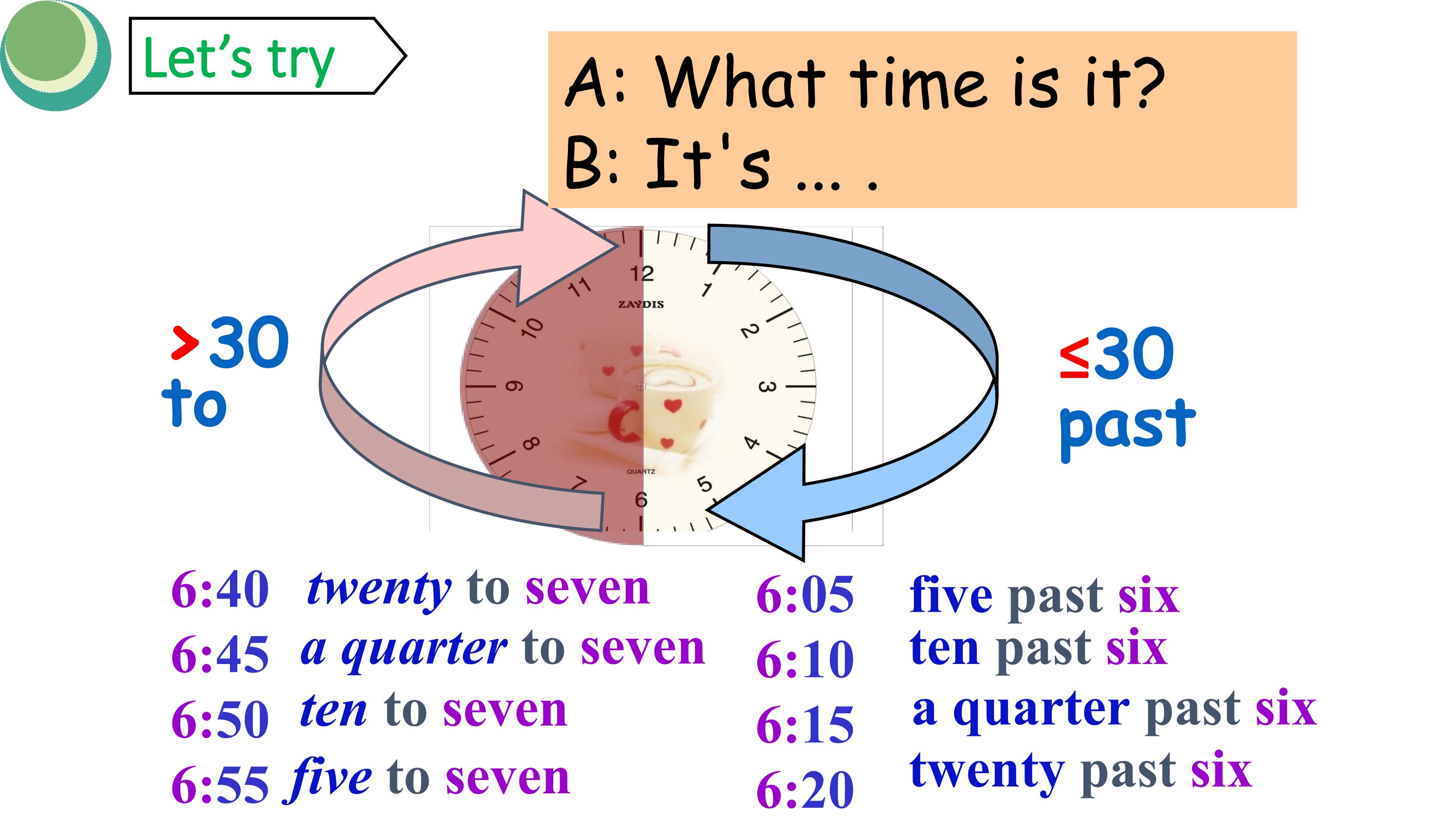 Let's try

A: What time is it?
B: It's … .

>30
to

12 1 2 3 4 5 6 7 8 9 10 11
ZAYDIS
QUARTZ

≤30
past

6:40 twenty to seven
6:45 a quarter to seven
6:50 ten to seven
6:55 five to seven

6:05 five past six
6:10 ten past six
6:15 a quarter past six
6:20 twenty past six